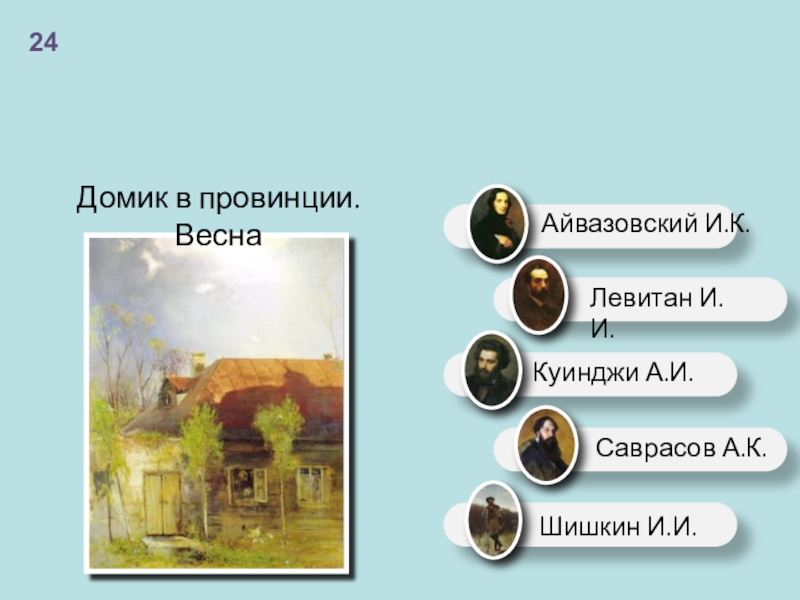 24

Домик в провинции. Весна

Айвазовский И.К.

Левитан И. И.

Куинджи А.И.

Саврасов А.К.

Шишкин И.И.